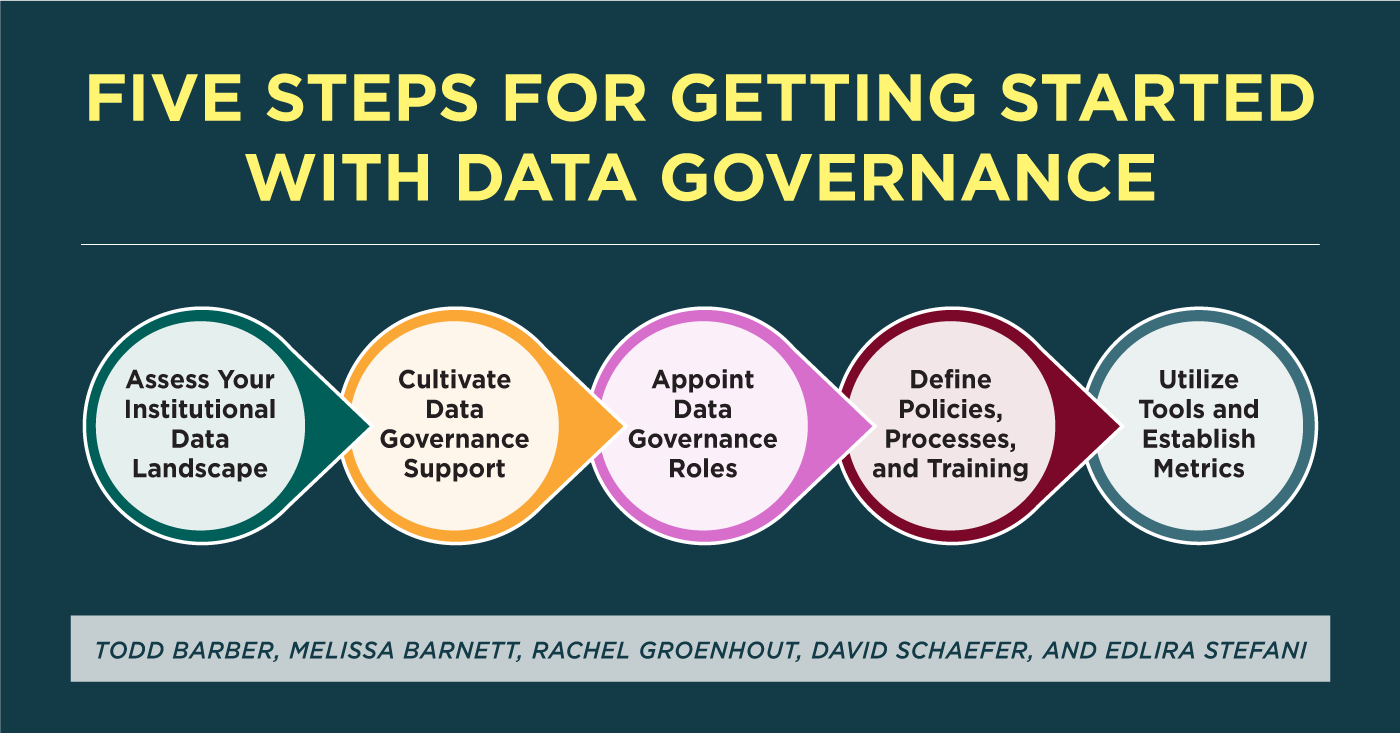 FIVE STEPS FOR GETTING STARTED WITH DATA GOVERNANCE

Assess Your Institutional Data Landscape

Cultivate Data Governance Support

Appoint Data Governance Roles

Define Policies, Processes, and Training

Utilize Tools and Establish Metrics

TODD BARBER, MELISSA BARNETT, RACHEL GROENHOUT, DAVID SCHAEFER, AND EDLIRA STEFANI